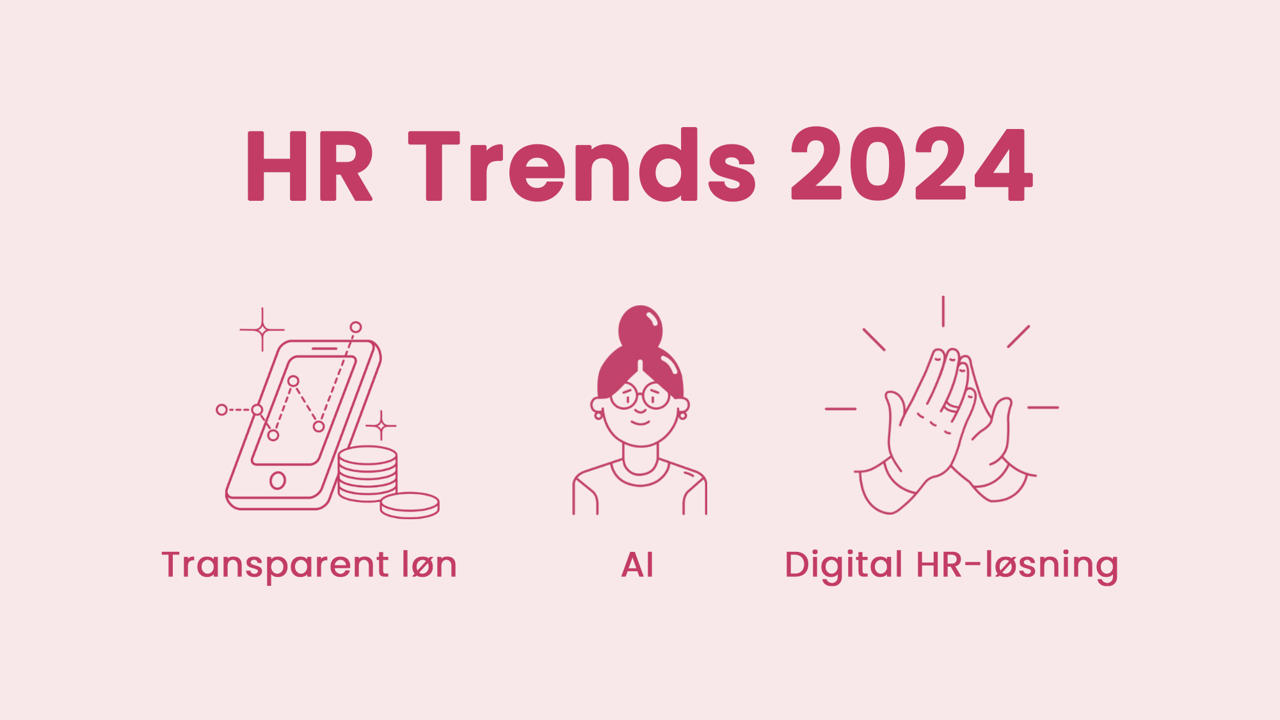 HR Trends 2024

Transparent løn

AI

Digital HR-løsning